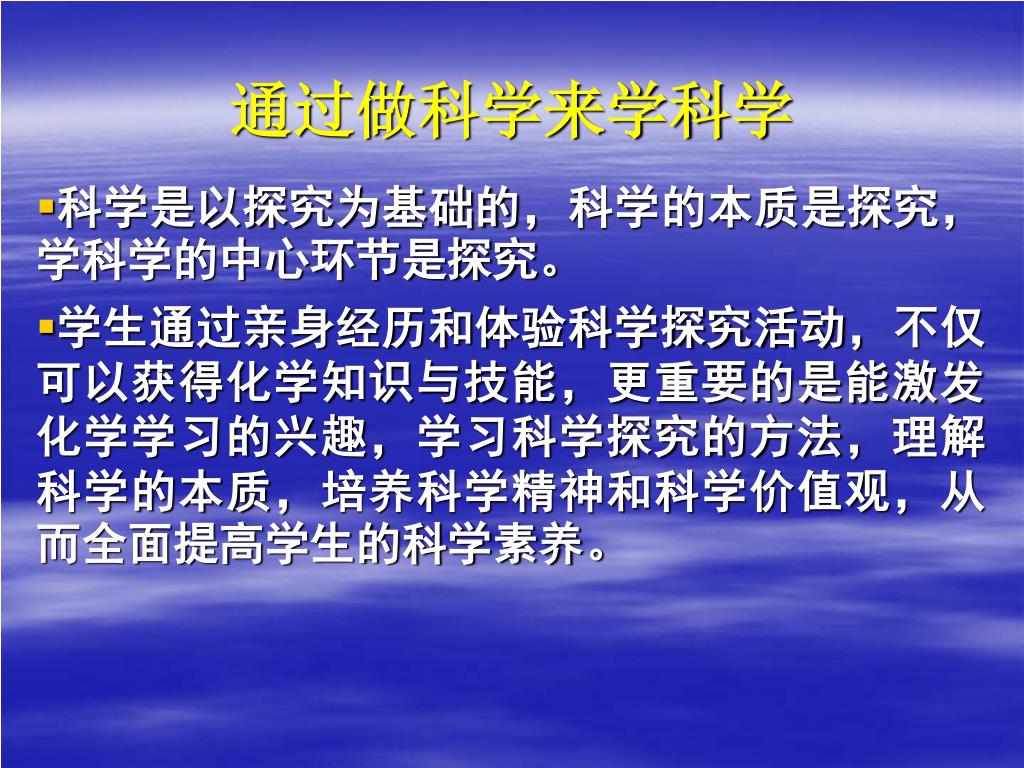 通过做科学来学科学

▪科学是以探究为基础的，科学的本质是探究，学科学的中心环节是探究。

▪学生通过亲身经历和体验科学探究活动，不仅可以获得化学知识与技能，更重要的是能激发化学学习的兴趣，学习科学探究的方法，理解科学的本质，培养科学精神和科学价值观，从而全面提高学生的科学素养。